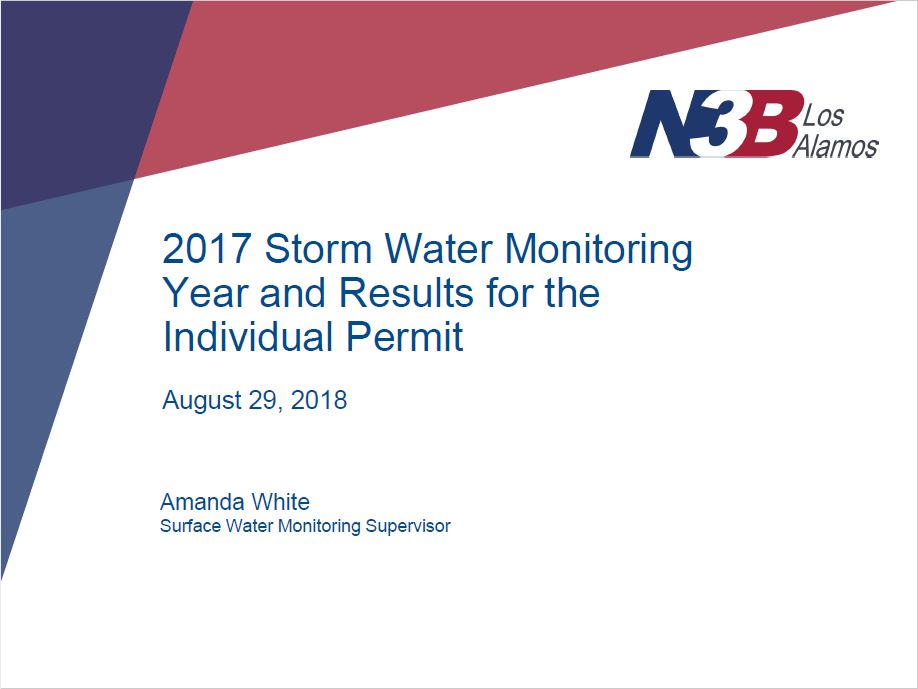 N3B Los Alamos

2017 Storm Water Monitoring Year and Results for the Individual Permit

August 29, 2018

Amanda White
Surface Water Monitoring Supervisor